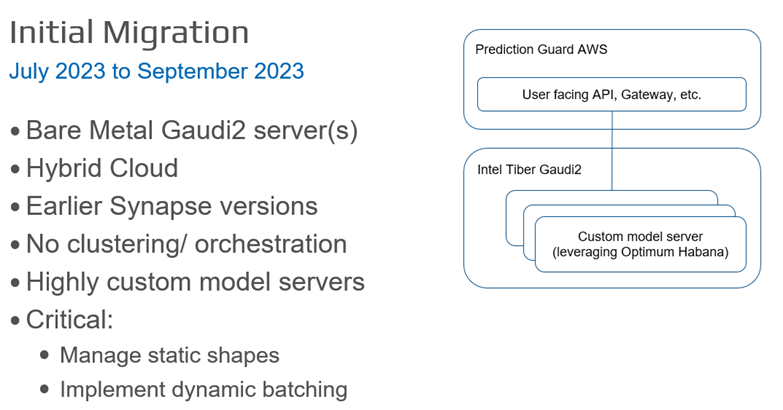 Initial Migration

July 2023 to September 2023

• Bare Metal Gaudi2 server(s)
• Hybrid Cloud
• Earlier Synapse versions
• No clustering/ orchestration
• Highly custom model servers
• Critical:
  • Manage static shapes
  • Implement dynamic batching

Prediction Guard AWS

User facing API, Gateway, etc.

Intel Tiber Gaudi2

Custom model server (leveraging Optimum Habana)